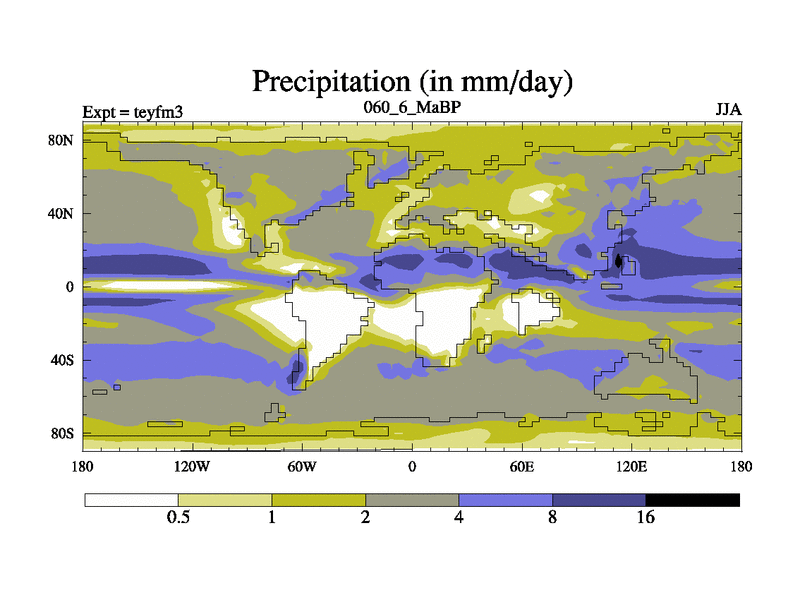 Precipitation (in mm/day)

Expt = teyfm3

060_6_MaBP

JJA

80N
40N
0
40S
80S

180
120W
60W
0
60E
120E
180

0.5
1
2
4
8
16